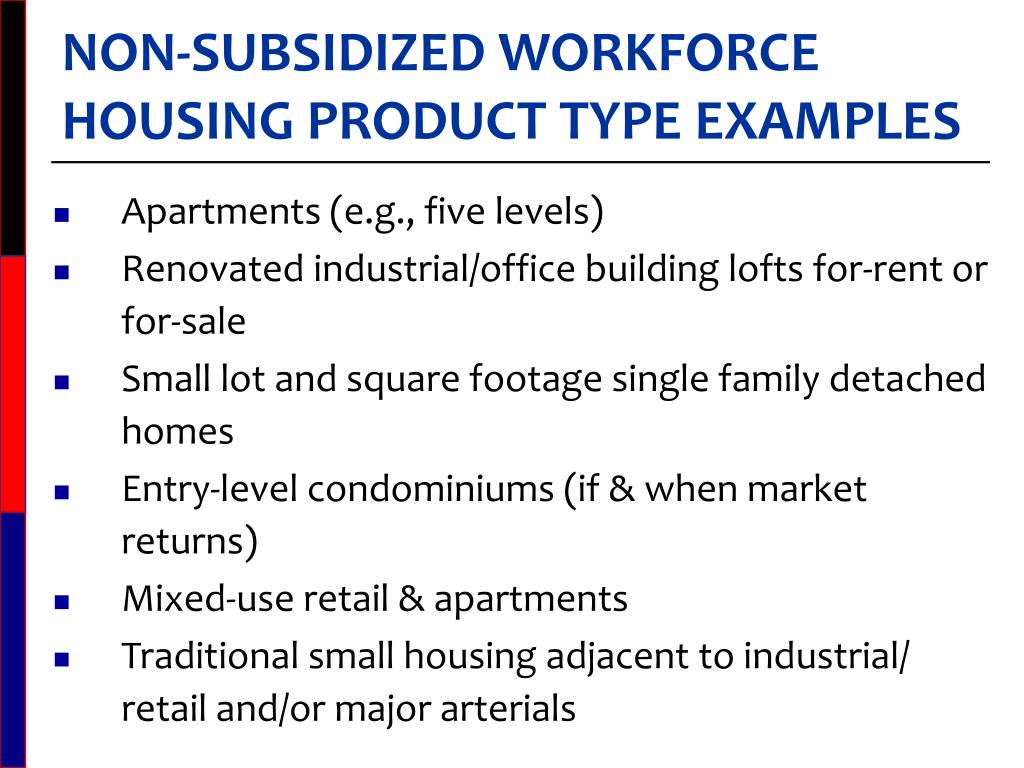 NON-SUBSIDIZED WORKFORCE HOUSING PRODUCT TYPE EXAMPLES

• Apartments (e.g., five levels)
• Renovated industrial/office building lofts for-rent or for-sale
• Small lot and square footage single family detached homes
• Entry-level condominiums (if & when market returns)
• Mixed-use retail & apartments
• Traditional small housing adjacent to industrial/ retail and/or major arterials